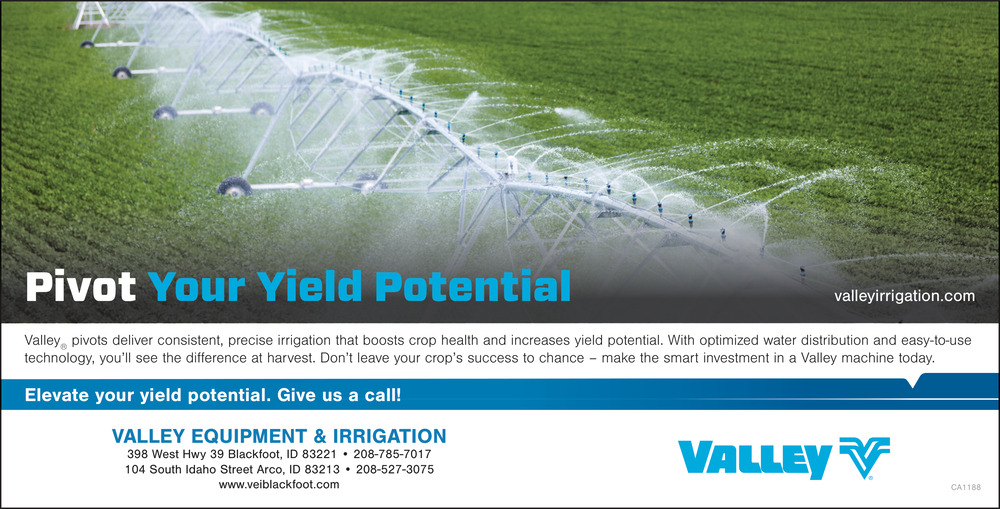 Pivot Your Yield Potential

valleyirrigation.com

Valley® pivots deliver consistent, precise irrigation that boosts crop health and increases yield potential. With optimized water distribution and easy-to-use technology, you'll see the difference at harvest. Don't leave your crop's success to chance – make the smart investment in a Valley machine today.

Elevate your yield potential. Give us a call!

VALLEY EQUIPMENT & IRRIGATION
398 West Hwy 39 Blackfoot, ID 83221 • 208-785-7017
104 South Idaho Street Arco, ID 83213 • 208-527-3075
www.veiblackfoot.com

VALLEY

CA1188